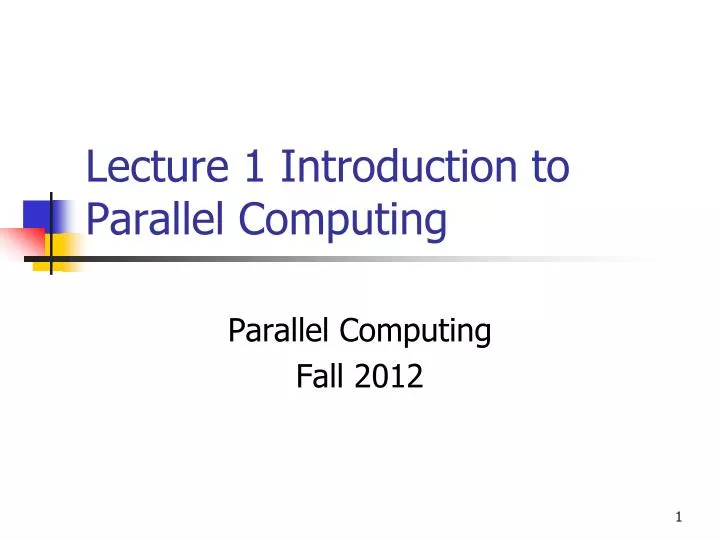 Lecture 1 Introduction to Parallel Computing

Parallel Computing
Fall 2012

1